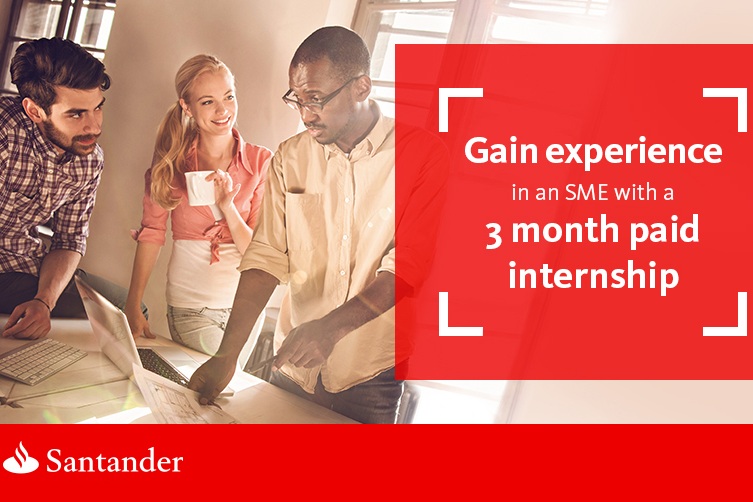 Gain experience
in an SME with a
3 month paid
internship

Santander